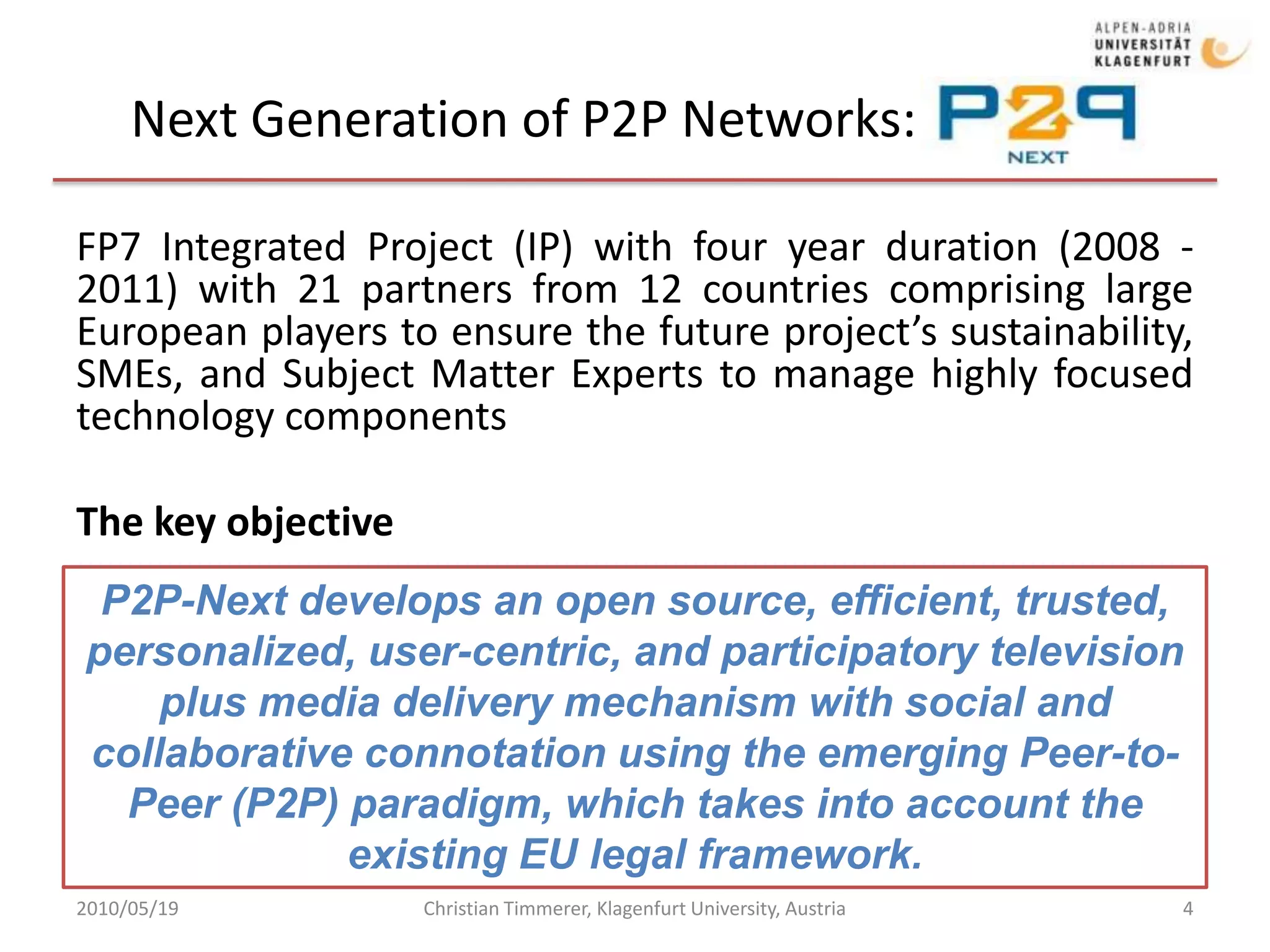 ALPEN-ADRIA UNIVERSITÄT KLAGENFURT

Next Generation of P2P Networks: P2P NEXT

FP7 Integrated Project (IP) with four year duration (2008 - 2011) with 21 partners from 12 countries comprising large European players to ensure the future project's sustainability, SMEs, and Subject Matter Experts to manage highly focused technology components

The key objective

P2P-Next develops an open source, efficient, trusted, personalized, user-centric, and participatory television plus media delivery mechanism with social and collaborative connotation using the emerging Peer-to-Peer (P2P) paradigm, which takes into account the existing EU legal framework.

2010/05/19 Christian Timmerer, Klagenfurt University, Austria 4